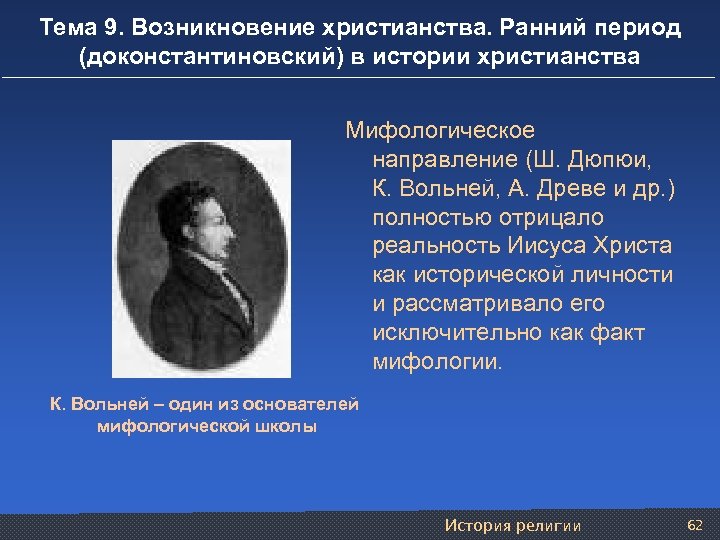 Тема 9. Возникновение христианства. Ранний период (доконстантиновский) в истории христианства

Мифологическое направление (Ш. Дюпюи, К. Вольней, А. Древе и др.) полностью отрицало реальность Иисуса Христа как исторической личности и рассматривало его исключительно как факт мифологии.

К. Вольней – один из основателей мифологической школы

История религии

62